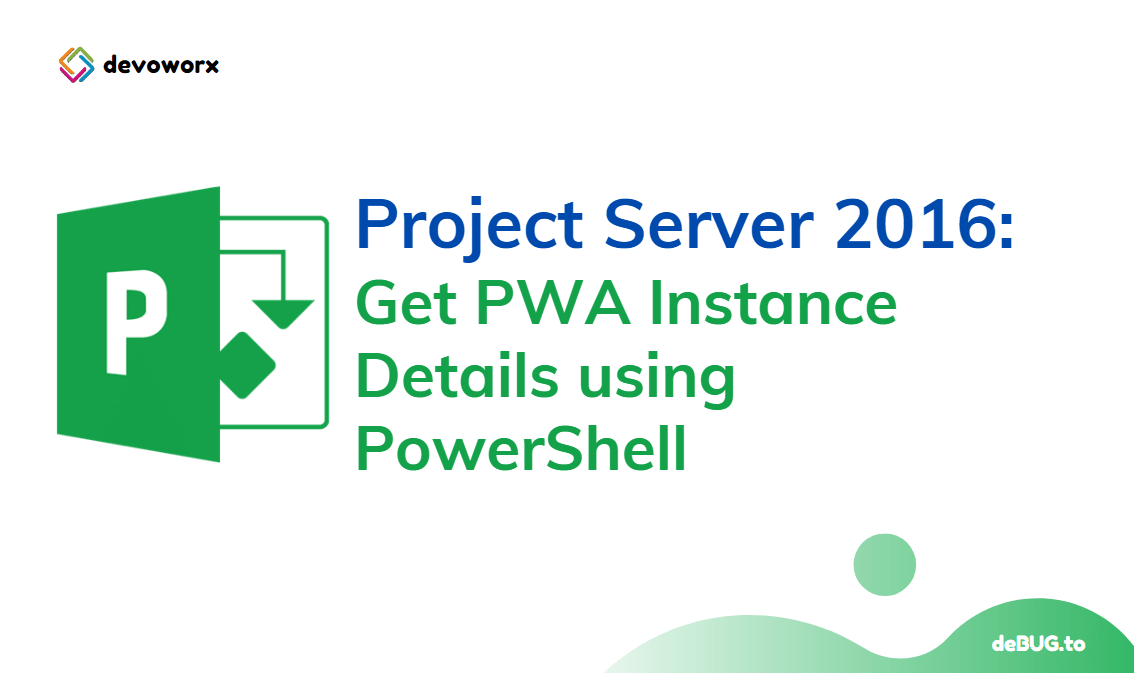 devoworx

P

Project Server 2016:
Get PWA Instance Details using PowerShell

deBUG.to